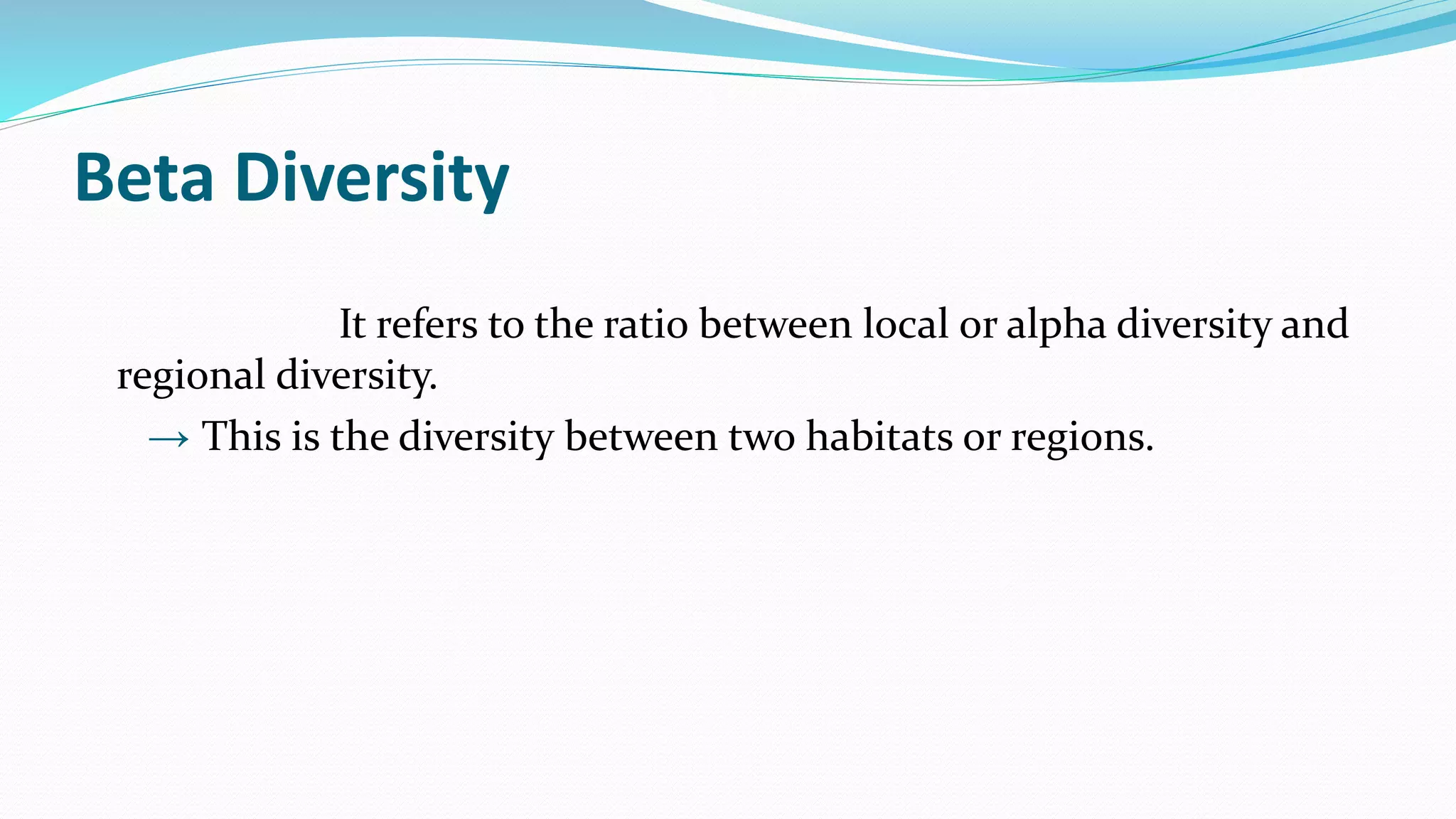 Beta Diversity

It refers to the ratio between local or alpha diversity and regional diversity.

→ This is the diversity between two habitats or regions.